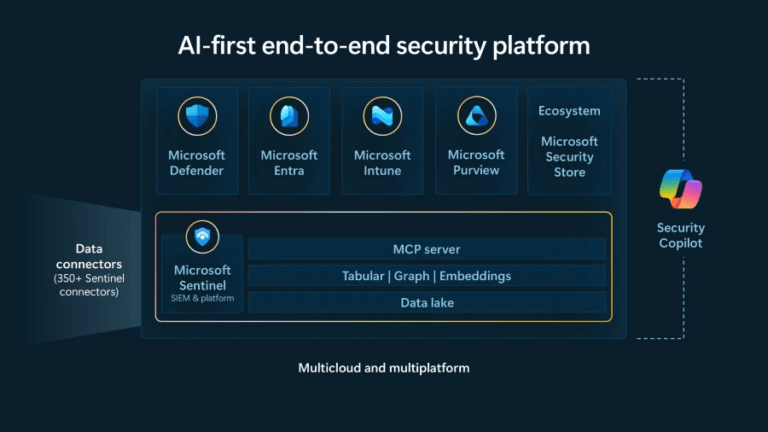 AI-first end-to-end security platform

Microsoft Defender

Microsoft Entra

Microsoft Intune

Microsoft Purview

Ecosystem

Microsoft Security Store

Data connectors (350+ Sentinel connectors)

Microsoft Sentinel
SIEM & platform

MCP server

Tabular | Graph | Embeddings

Data lake

Security Copilot

Multicloud and multiplatform